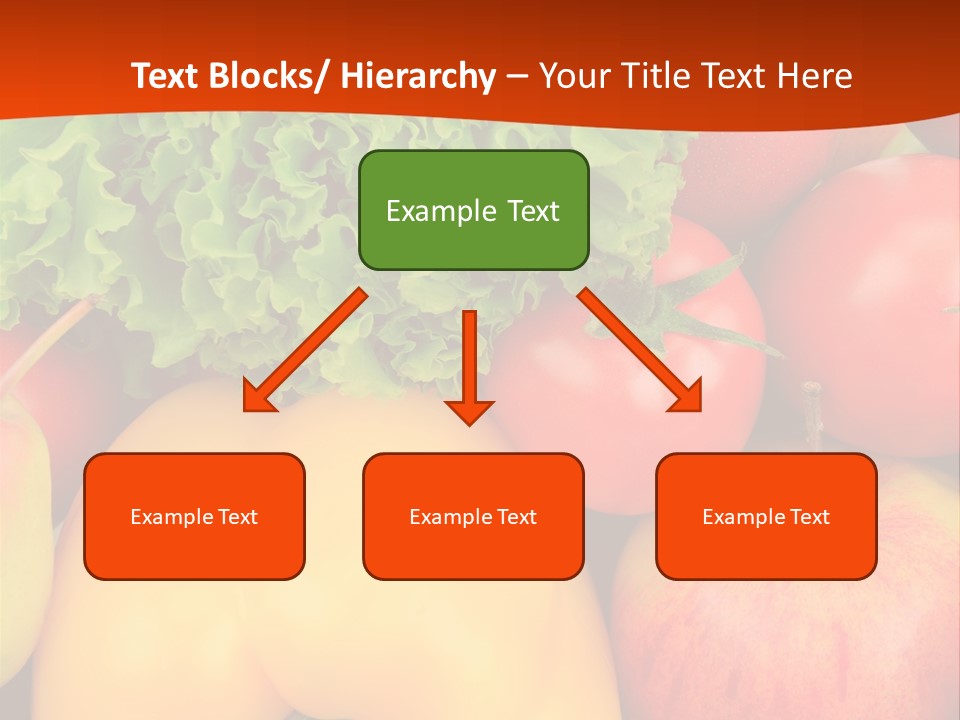 Text Blocks/ Hierarchy – Your Title Text Here

Example Text

Example Text

Example Text

Example Text